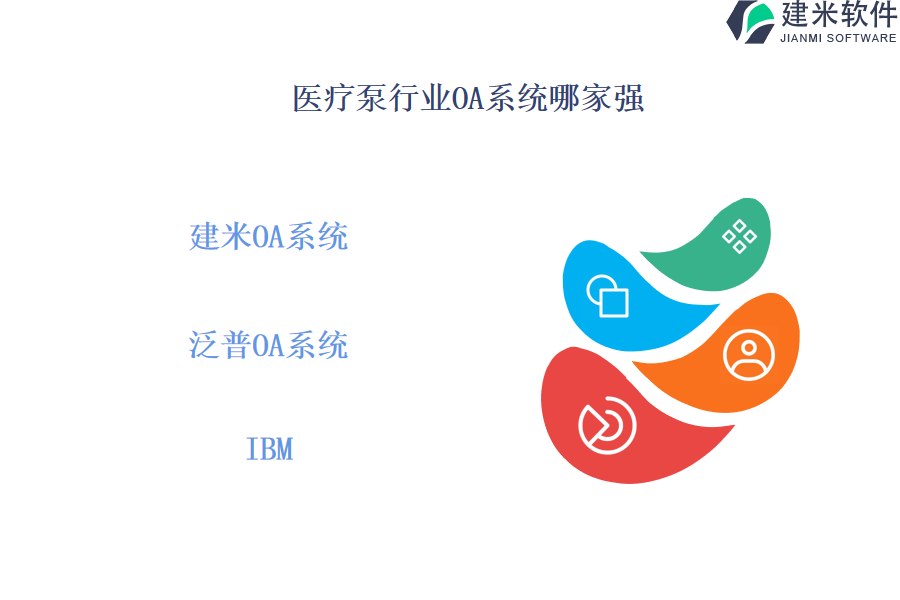 建米软件
JIANMI SOFTWARE

医疗泵行业OA系统哪家强

建米OA系统

泛普OA系统

IBM